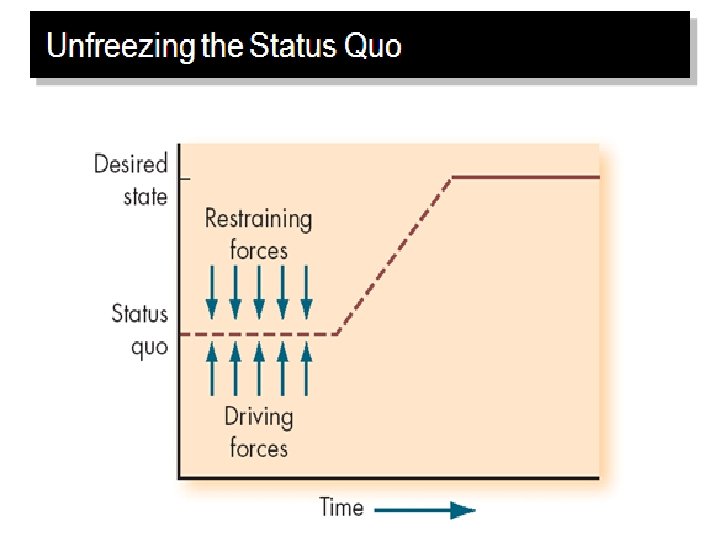 Unfreezing the Status Quo

Desired state

Restraining forces

Status quo

Driving forces

Time